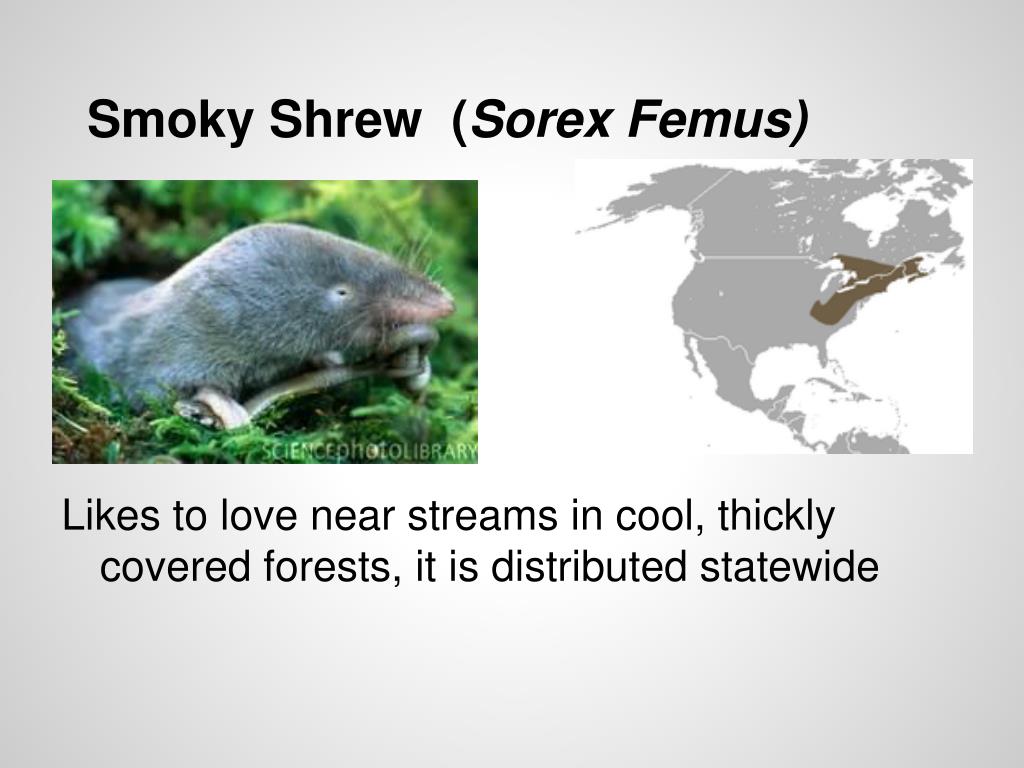 Smoky Shrew (Sorex Femus)

SCIENCEphotoLIBRARY

Likes to love near streams in cool, thickly covered forests, it is distributed statewide